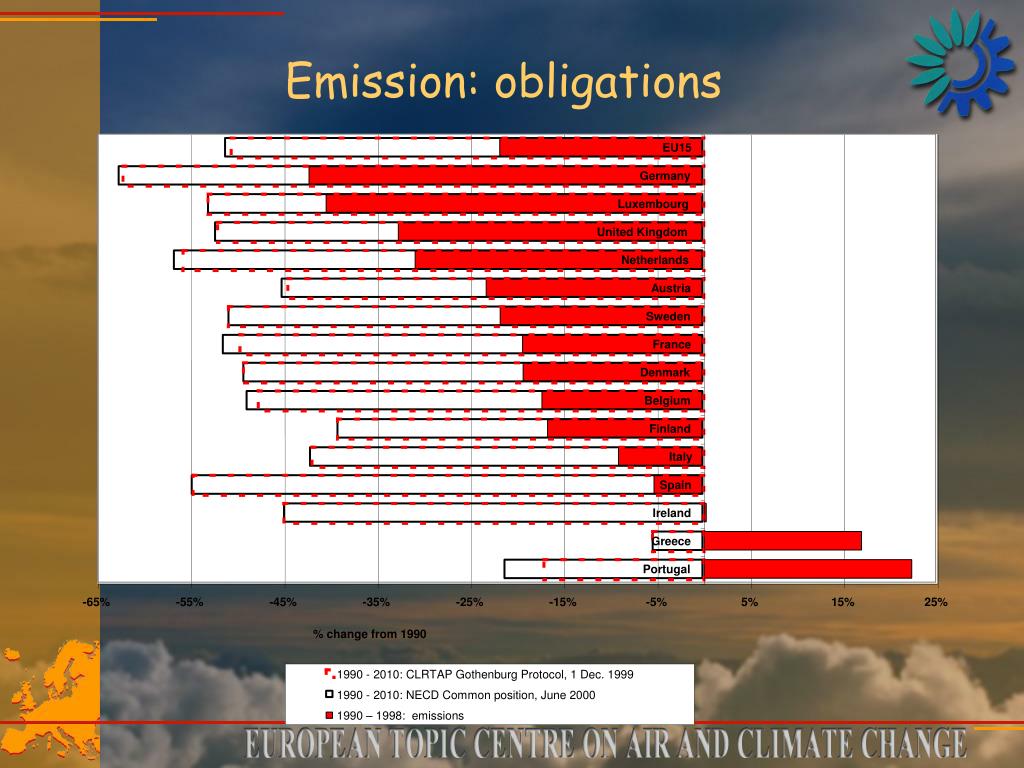 Emission: obligations

EU15
Germany
Luxembourg
United Kingdom
Netherlands
Austria
Sweden
France
Denmark
Belgium
Finland
Italy
Spain
Ireland
Greece
Portugal

-65% -55% -45% -35% -25% -15% -5% 5% 15% 25%

% change from 1990

1990 - 2010: CLRTAP Gothenburg Protocol, 1 Dec. 1999
1990 - 2010: NECD Common position, June 2000
1990 – 1998: emissions

EUROPEAN TOPIC CENTRE ON AIR AND CLIMATE CHANGE